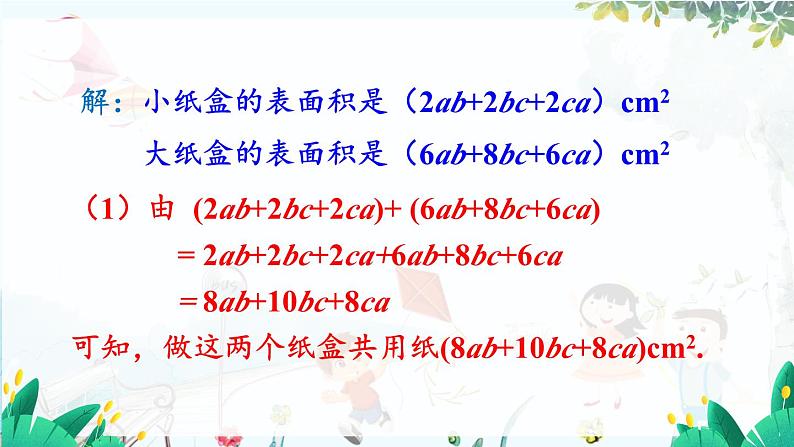 解：小纸盒的表面积是（$2ab+2bc+2ca$）$cm^2$

大纸盒的表面积是（$6ab+8bc+6ca$）$cm^2$

（1）由 $(2ab+2bc+2ca)+(6ab+8bc+6ca)$

$=2ab+2bc+2ca+6ab+8bc+6ca$

$=8ab+10bc+8ca$

可知，做这两个纸盒共用纸$(8ab+10bc+8ca)cm^2$.